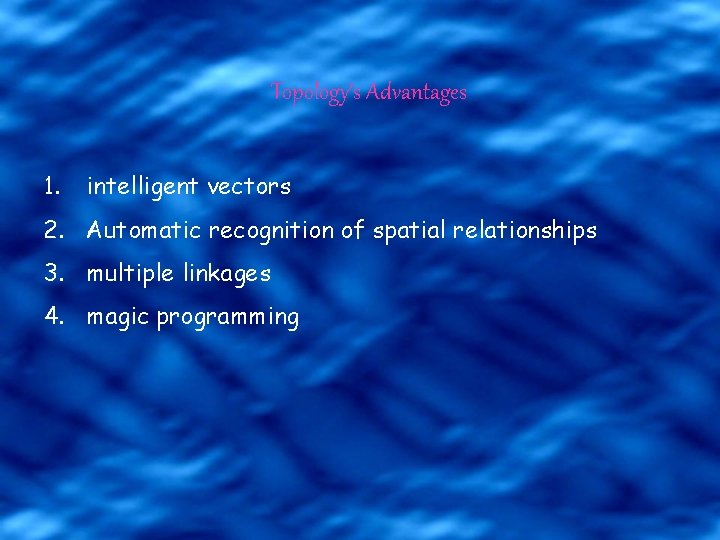 Topology's Advantages

1. intelligent vectors
2. Automatic recognition of spatial relationships
3. multiple linkages
4. magic programming